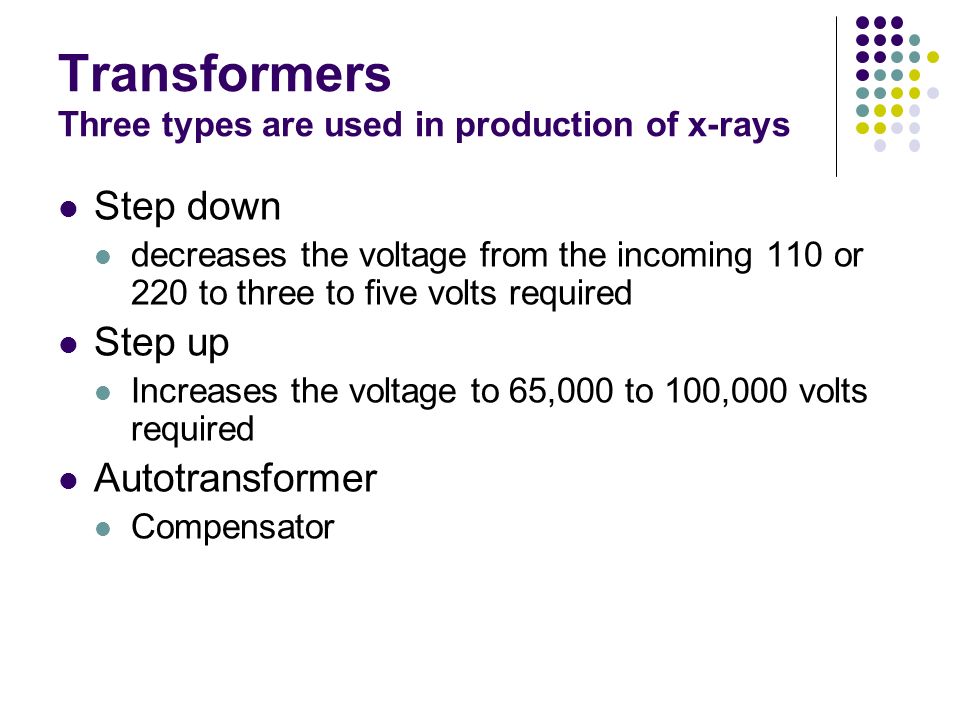 Transformers
Three types are used in production of x-rays

- Step down
  - decreases the voltage from the incoming 110 or 220 to three to five volts required
- Step up
  - Increases the voltage to 65,000 to 100,000 volts required
- Autotransformer
  - Compensator